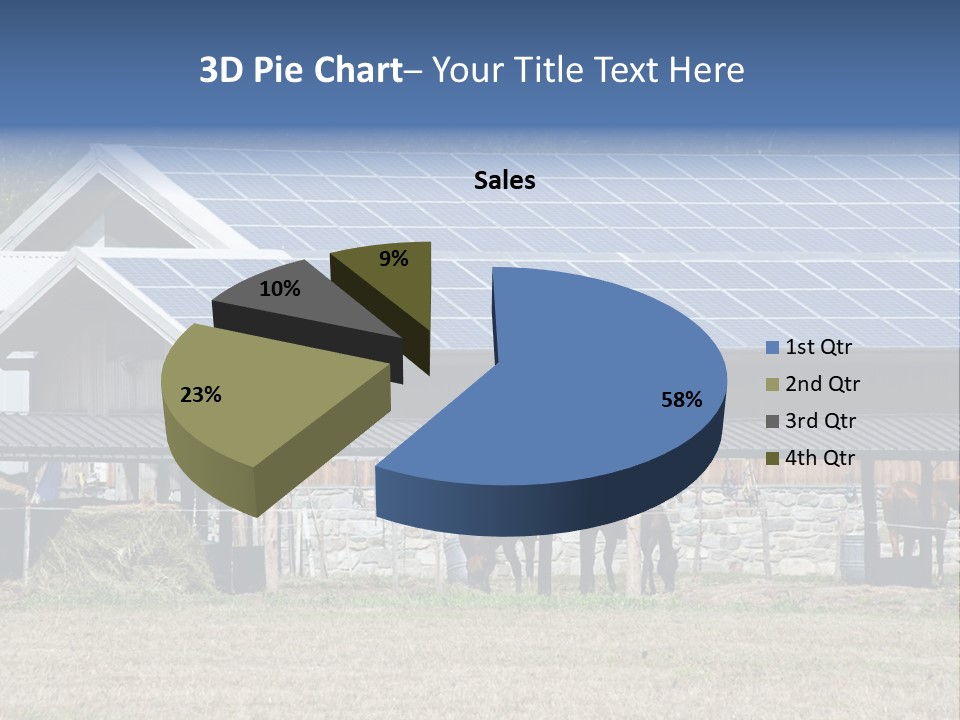 3D Pie Chart– Your Title Text Here

Sales

9%
10%
23%
58%

1st Qtr
2nd Qtr
3rd Qtr
4th Qtr